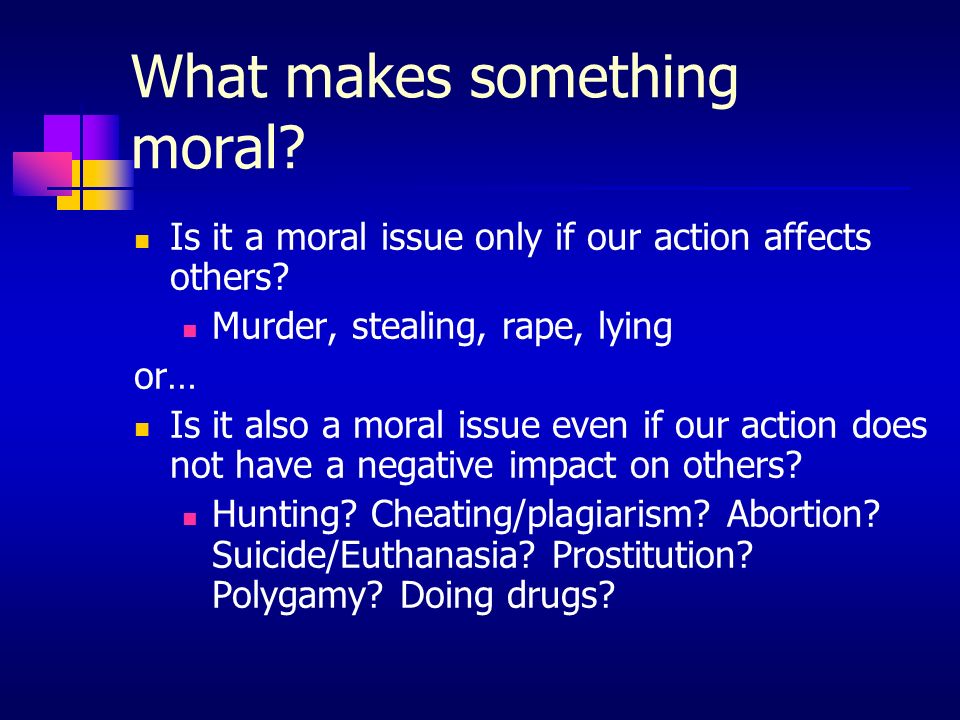 What makes something moral?

- Is it a moral issue only if our action affects others?
  - Murder, stealing, rape, lying

or…

- Is it also a moral issue even if our action does not have a negative impact on others?
  - Hunting? Cheating/plagiarism? Abortion? Suicide/Euthanasia? Prostitution? Polygamy? Doing drugs?